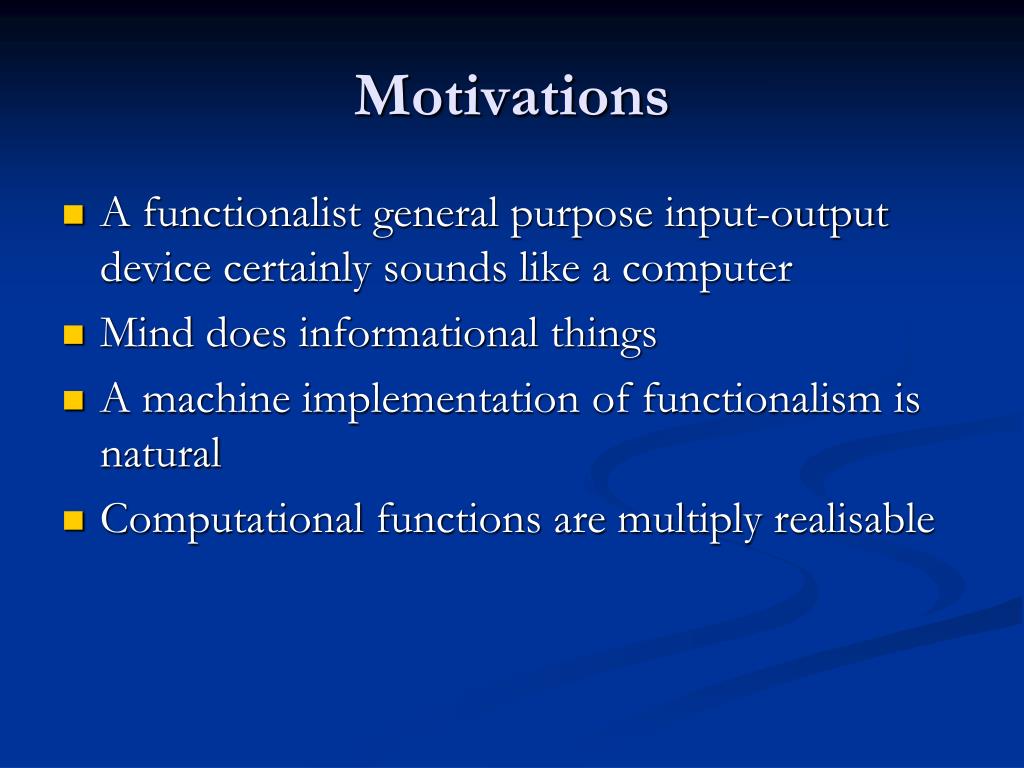 Motivations

- A functionalist general purpose input-output device certainly sounds like a computer
- Mind does informational things
- A machine implementation of functionalism is natural
- Computational functions are multiply realisable